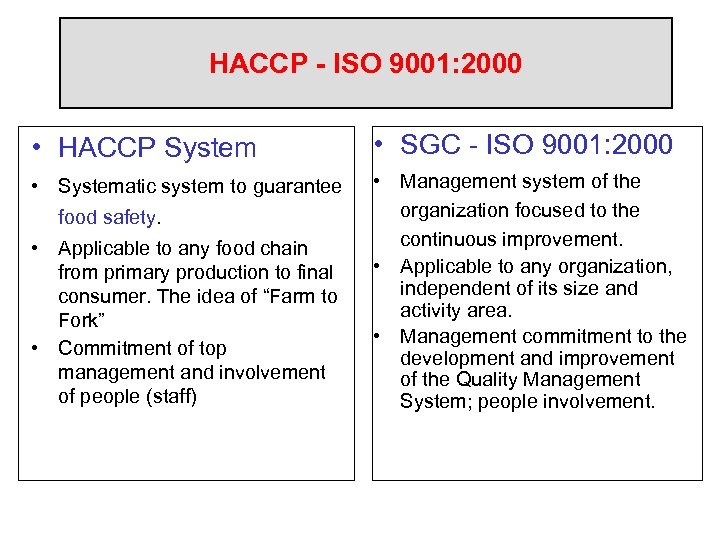 HACCP - ISO 9001:2000

• HACCP System

• Systematic system to guarantee food safety.

• Applicable to any food chain from primary production to final consumer. The idea of “Farm to Fork”

• Commitment of top management and involvement of people (staff)

• SGC - ISO 9001:2000

• Management system of the organization focused to the continuous improvement.

• Applicable to any organization, independent of its size and activity area.

• Management commitment to the development and improvement of the Quality Management System; people involvement.